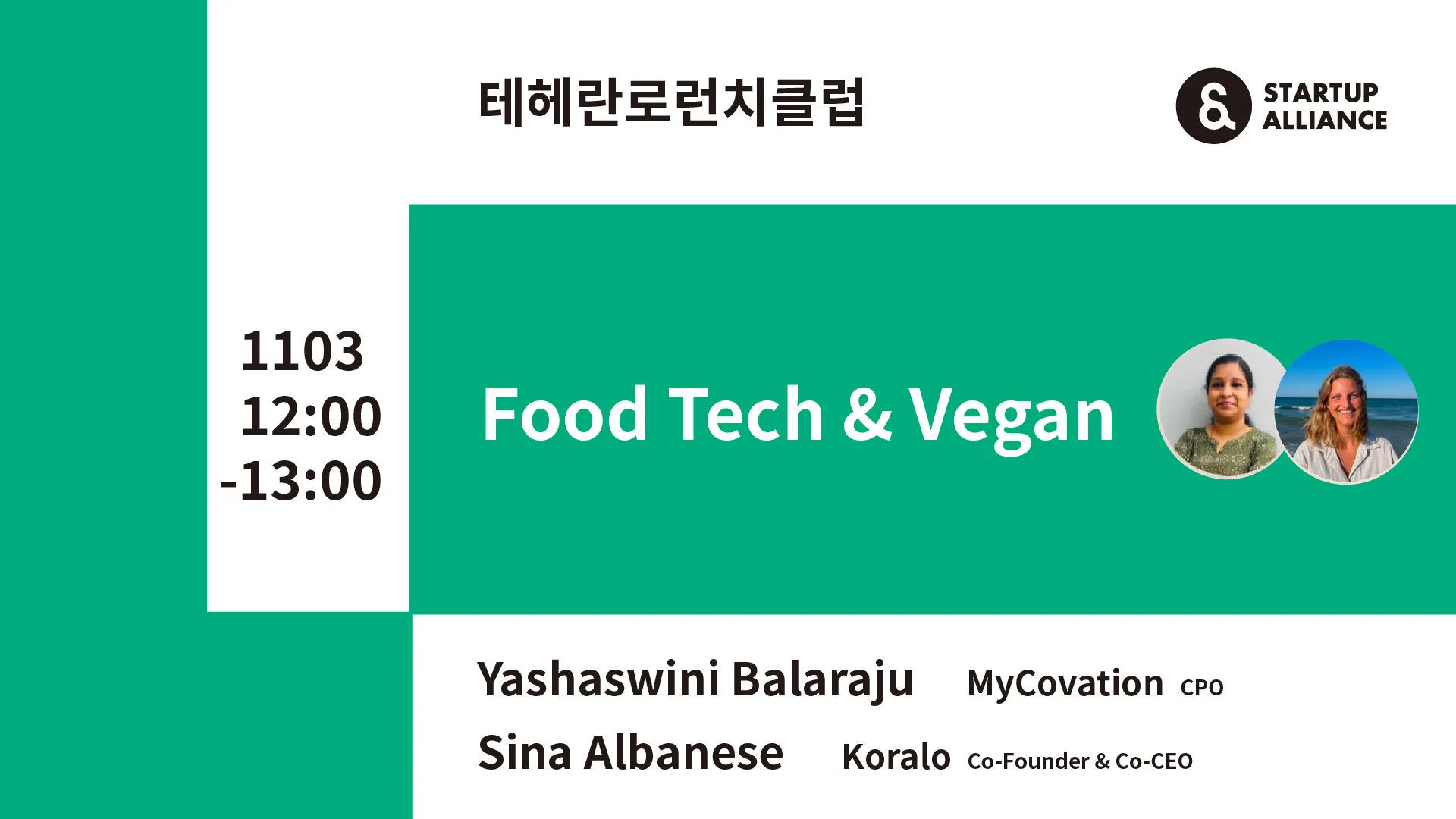 테헤란로런치클럽

STARTUP ALLIANCE

1103
12:00
-13:00

Food Tech & Vegan

Yashaswini Balaraju MyCovation CPO
Sina Albanese Koralo Co-Founder & Co-CEO